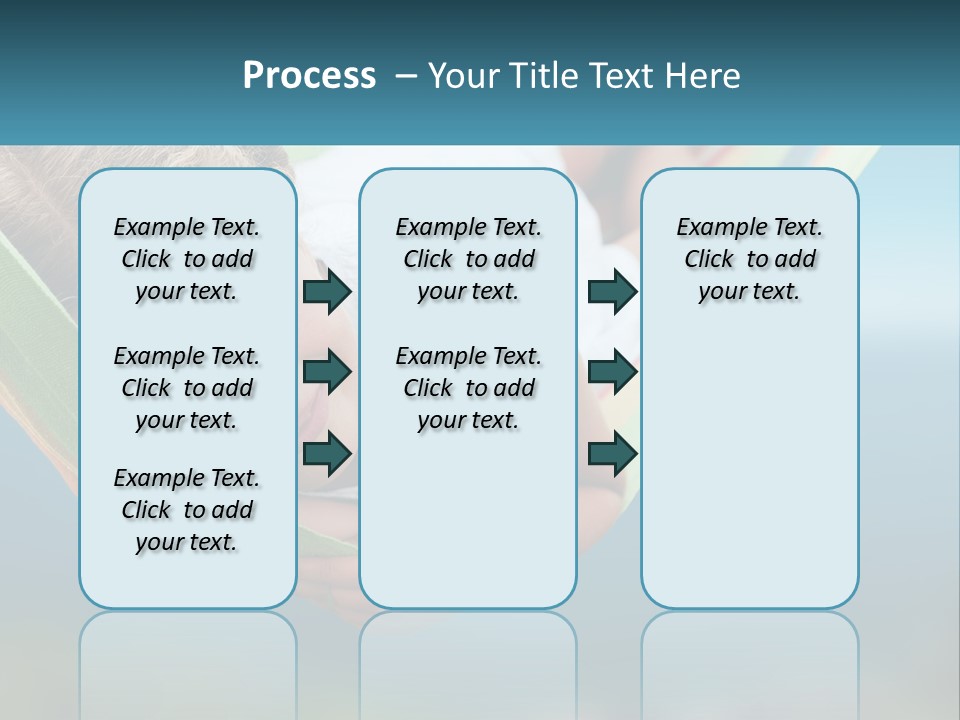 Process – Your Title Text Here

Example Text. Click to add your text.

Example Text. Click to add your text.

Example Text. Click to add your text.

Example Text. Click to add your text.

Example Text. Click to add your text.

Example Text. Click to add your text.